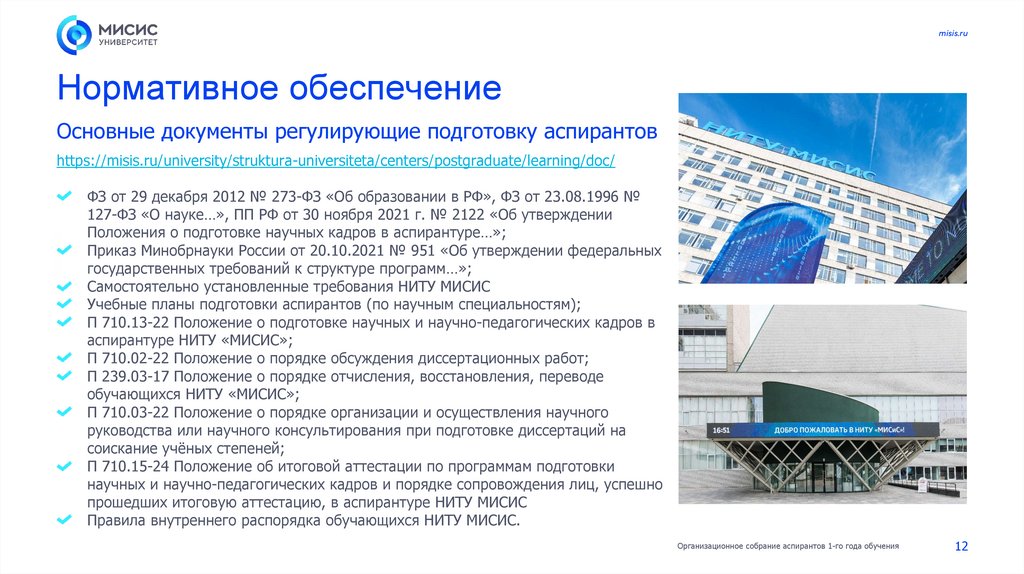 МИСИС
УНИВЕРСИТЕТ

misis.ru

Нормативное обеспечение

Основные документы регулирующие подготовку аспирантов

https://misis.ru/university/struktura-universiteta/centers/postgraduate/learning/doc/

ФЗ от 29 декабря 2012 № 273-ФЗ «Об образовании в РФ», ФЗ от 23.08.1996 № 127-ФЗ «О науке…», ПП РФ от 30 ноября 2021 г. № 2122 «Об утверждении Положения о подготовке научных кадров в аспирантуре…»;
Приказ Минобрнауки России от 20.10.2021 № 951 «Об утверждении федеральных государственных требований к структуре программ…»;
Самостоятельно установленные требования НИТУ МИСИС
Учебные планы подготовки аспирантов (по научным специальностям);
П 710.13-22 Положение о подготовке научных и научно-педагогических кадров в аспирантуре НИТУ «МИСИС»;
П 710.02-22 Положение о порядке обсуждения диссертационных работ;
П 239.03-17 Положение о порядке отчисления, восстановления, переводе обучающихся НИТУ «МИСИС»;
П 710.03-22 Положение о порядке организации и осуществления научного руководства или научного консультирования при подготовке диссертаций на соискание учёных степеней;
П 710.15-24 Положение об итоговой аттестации по программам подготовки научных и научно-педагогических кадров и порядке сопровождения лиц, успешно прошедших итоговую аттестацию, в аспирантуре НИТУ МИСИС
Правила внутреннего распорядка обучающихся НИТУ МИСИС.

НИТУ МИСИС

16:51 ДОБРО ПОЖАЛОВАТЬ В НИТУ «МИСиС»!

Организационное собрание аспирантов 1-го года обучения

12